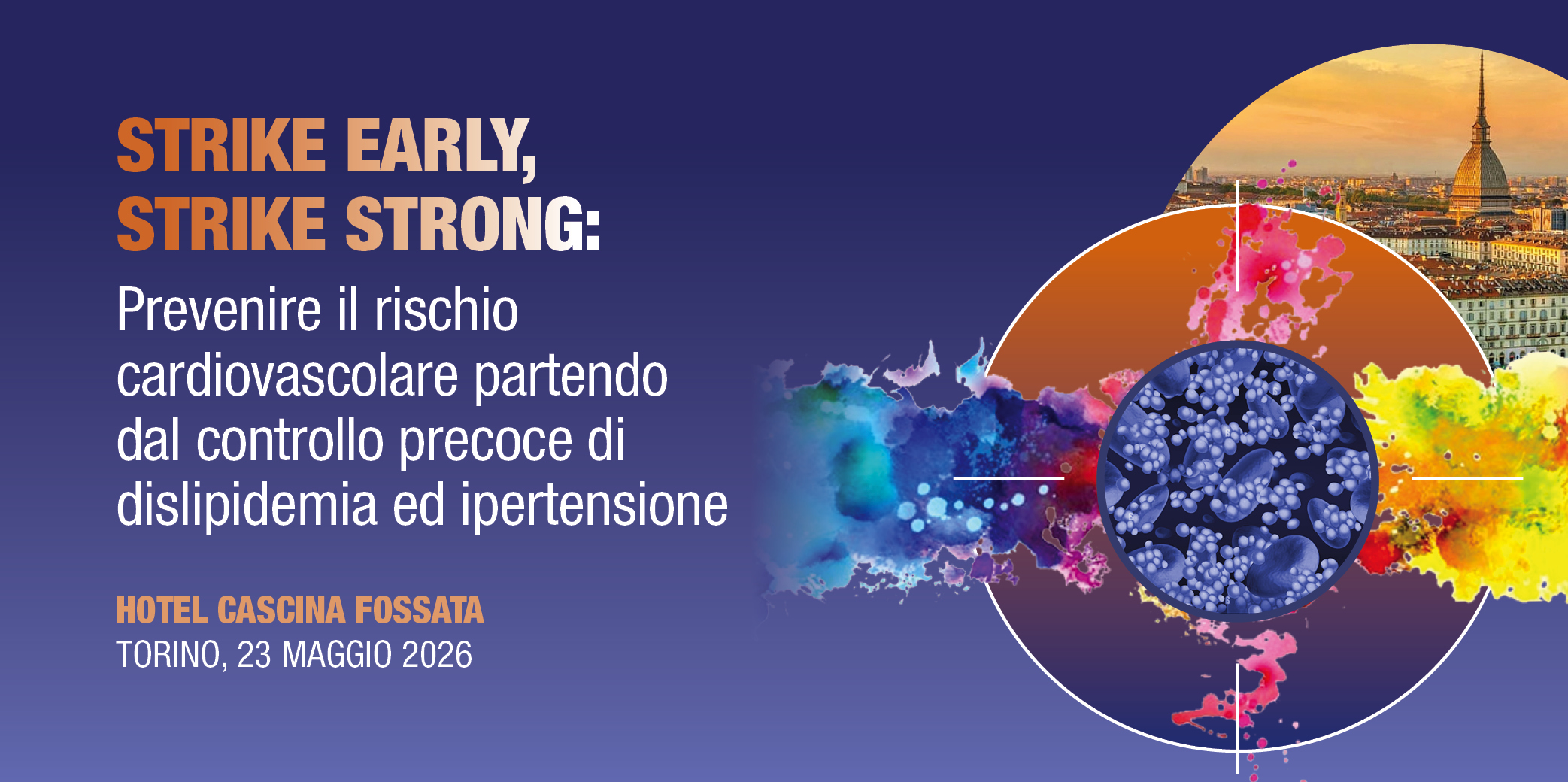 STRIKE EARLY,
STRIKE STRONG:
Prevenire il rischio cardiovascolare partendo dal controllo precoce di dislipidemia ed ipertensione

HOTEL CASCINA FOSSATA
TORINO, 23 MAGGIO 2026